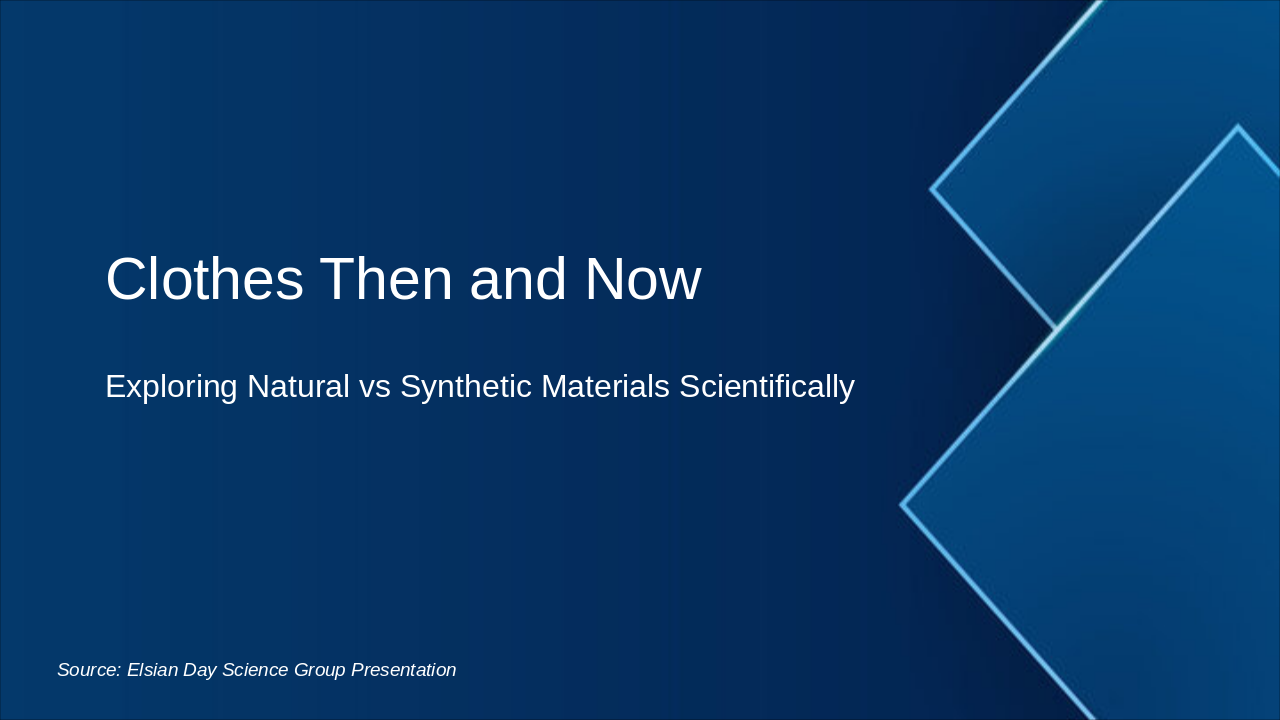 Clothes Then and Now

Exploring Natural vs Synthetic Materials Scientifically

Source: Elsian Day Science Group Presentation